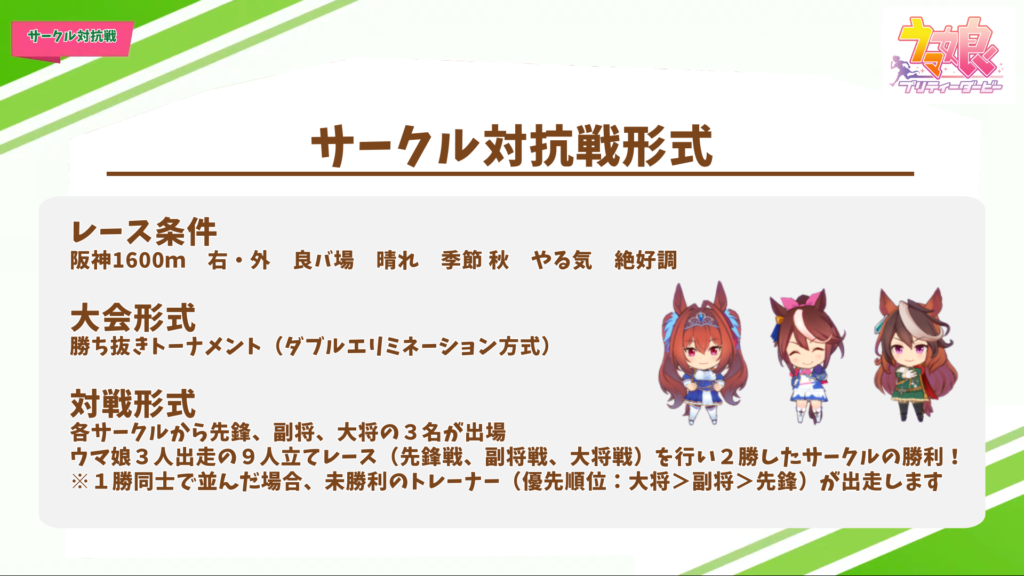 サークル対抗戦

ウマ娘
プリティーダービー

サークル対抗戦形式

レース条件
阪神1600m　右・外　良バ場　晴れ　季節 秋　やる気　絶好調

大会形式
勝ち抜きトーナメント（ダブルエリミネーション方式）

対戦形式
各サークルから先鋒、副将、大将の３名が出場
ウマ娘３人出走の９人立てレース（先鋒戦、副将戦、大将戦）を行い２勝したサークルの勝利！
※１勝同士で並んだ場合、未勝利のトレーナー（優先順位：大将＞副将＞先鋒）が出走します